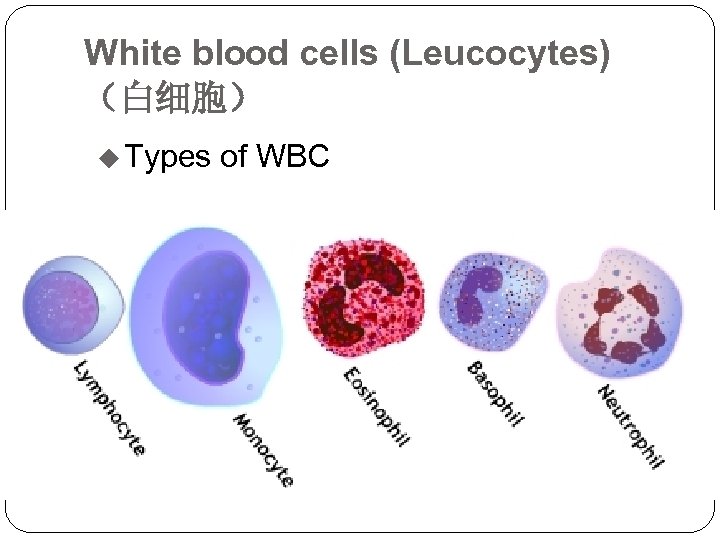 White blood cells (Leucocytes) （白细胞）

◆ Types of WBC

Lymphocyte

Monocyte

Eosinophil

Basophil

Neutrophil